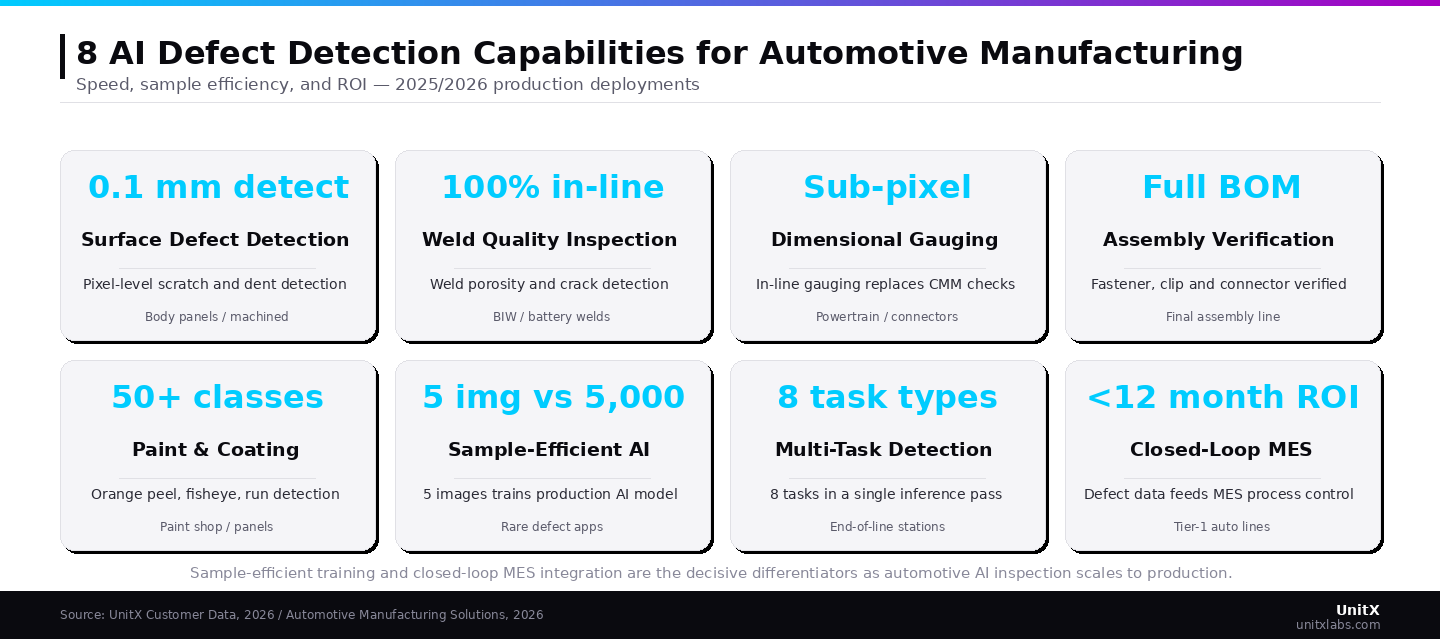 8 AI Defect Detection Capabilities for Automotive Manufacturing

Speed, sample efficiency, and ROI — 2025/2026 production deployments

0.1 mm detect

Surface Defect Detection

Pixel-level scratch and dent detection

Body panels / machined

100% in-line

Weld Quality Inspection

Weld porosity and crack detection

BIW / battery welds

Sub-pixel

Dimensional Gauging

In-line gauging replaces CMM checks

Powertrain / connectors

Full BOM

Assembly Verification

Fastener, clip and connector verified

Final assembly line

50+ classes

Paint & Coating

Orange peel, fisheye, run detection

Paint shop / panels

5 img vs 5,000

Sample-Efficient AI

5 images trains production AI model

Rare defect apps

8 task types

Multi-Task Detection

8 tasks in a single inference pass

End-of-line stations

<12 month ROI

Closed-Loop MES

Defect data feeds MES process control

Tier-1 auto lines

Sample-efficient training and closed-loop MES integration are the decisive differentiators as automotive AI inspection scales to production.

Source: UnitX Customer Data, 2026 / Automotive Manufacturing Solutions, 2026

UnitX
unitxlabs.com